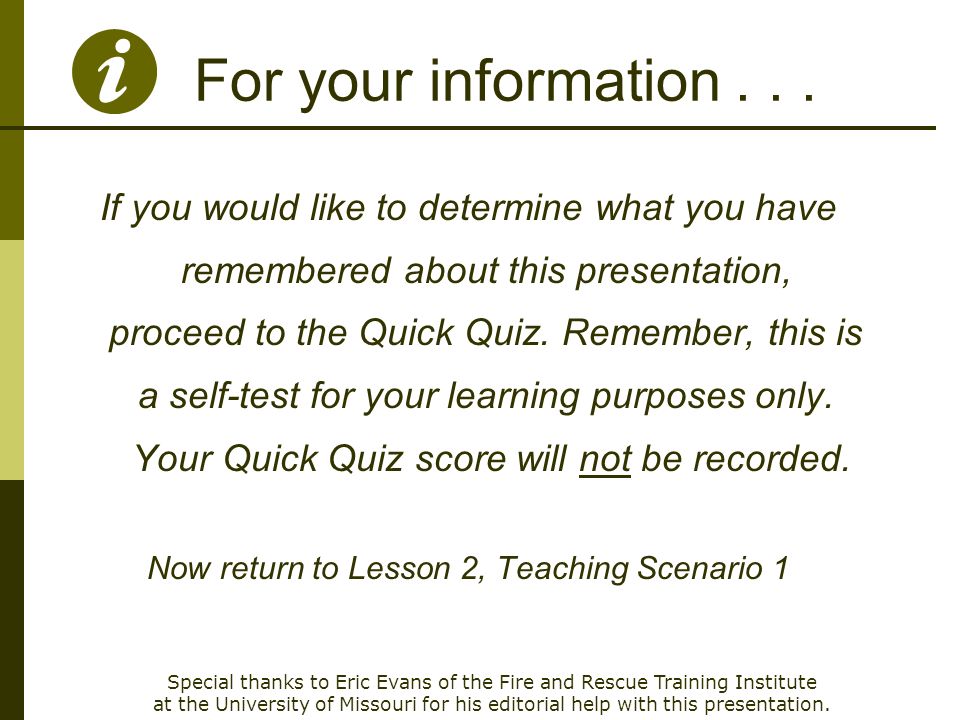 i For your information . . .

If you would like to determine what you have remembered about this presentation, proceed to the Quick Quiz. Remember, this is a self-test for your learning purposes only. Your Quick Quiz score will not be recorded.

Now return to Lesson 2, Teaching Scenario 1

Special thanks to Eric Evans of the Fire and Rescue Training Institute at the University of Missouri for his editorial help with this presentation.